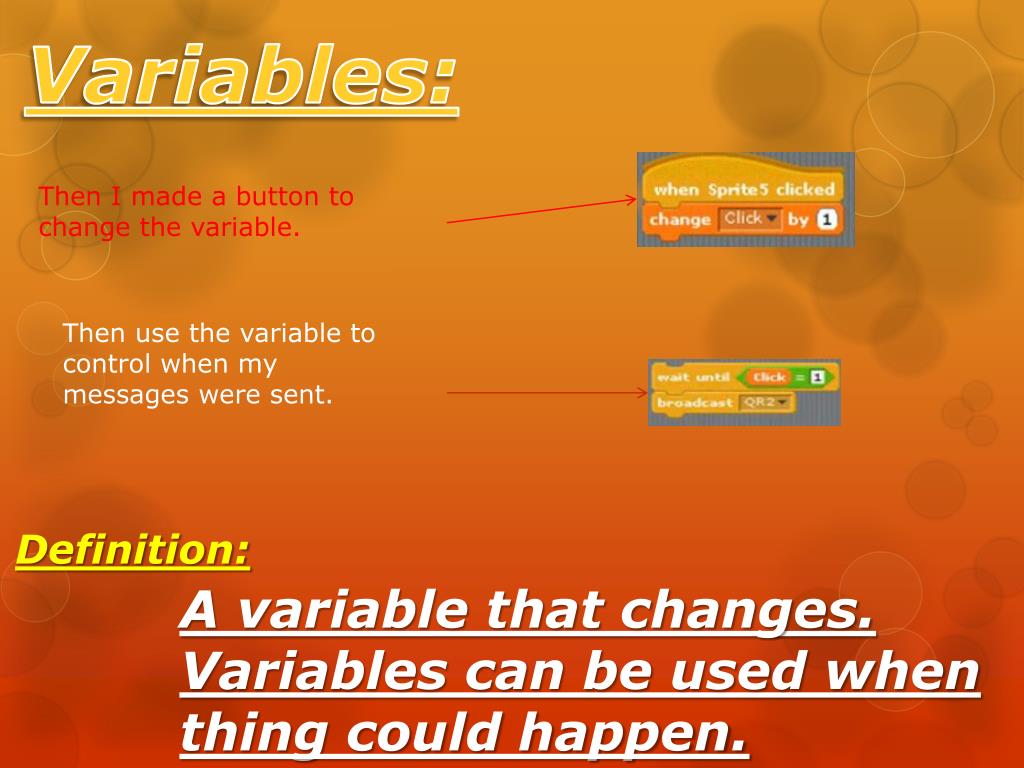 Variables:

Then I made a button to change the variable.

when Sprite5 clicked
change Click by 1

Then use the variable to control when my messages were sent.

wait until Click = 1
broadcast QR2

Definition:

A variable that changes. Variables can be used when thing could happen.